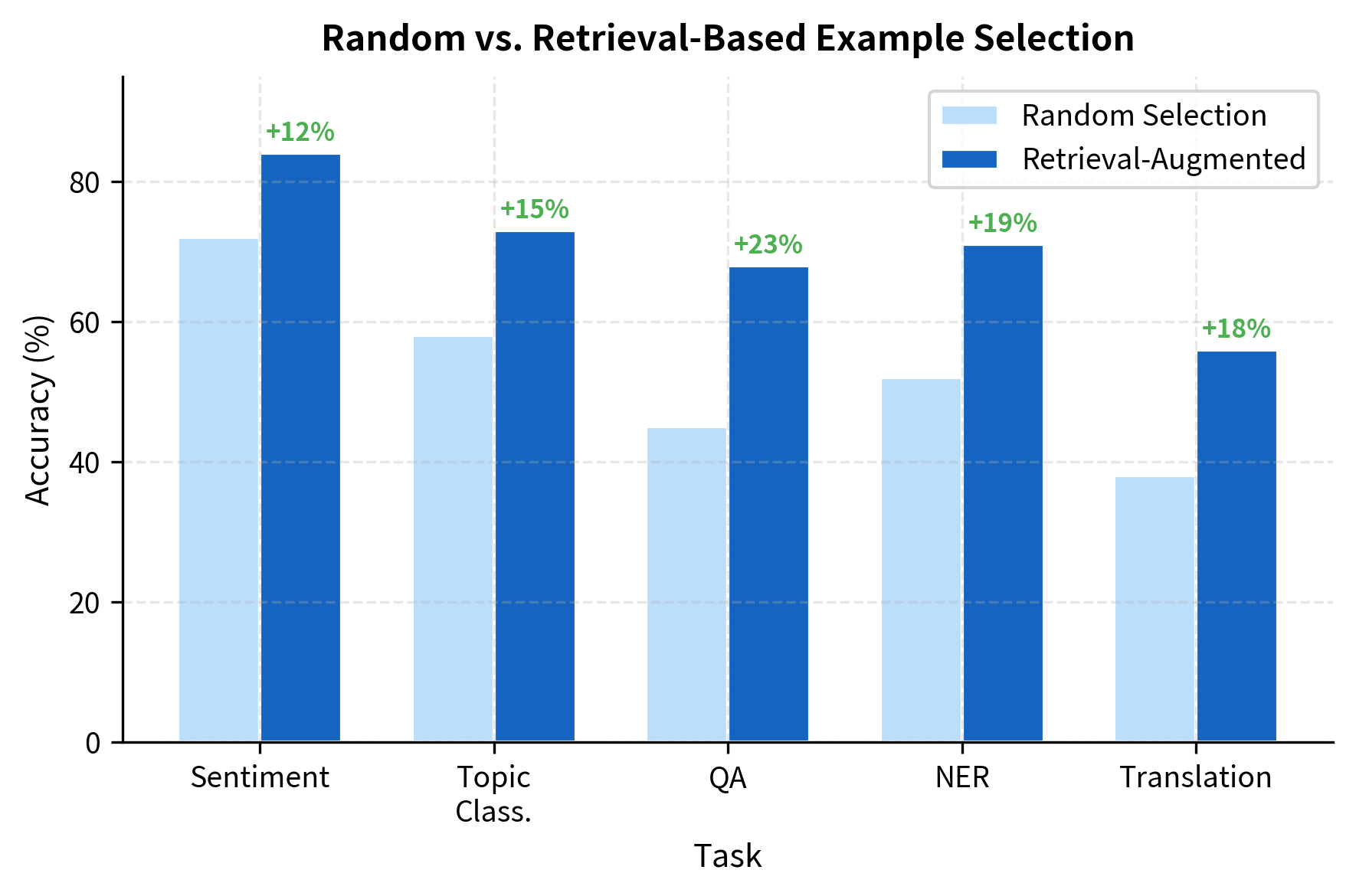 Random vs. Retrieval-Based Example Selection

Random Selection
Retrieval-Augmented

Accuracy (%)

80
60
40
20
0

+12%
+15%
+23%
+19%
+18%

Sentiment
Topic Class.
QA
NER
Translation

Task